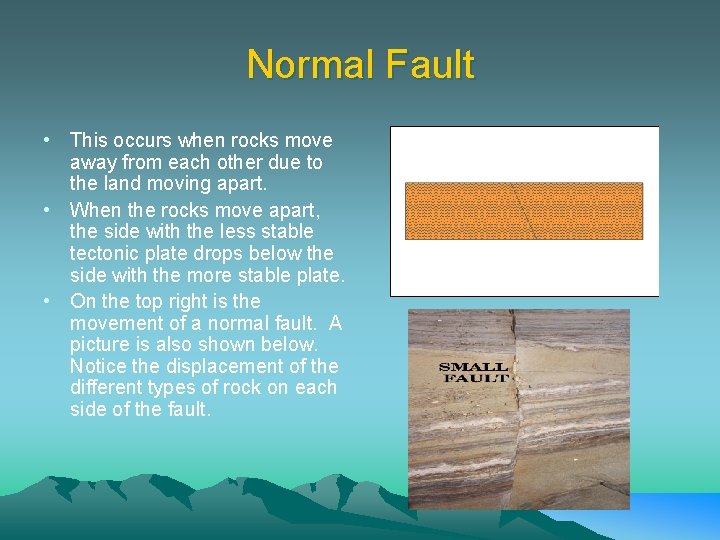 Normal Fault

• This occurs when rocks move away from each other due to the land moving apart.
• When the rocks move apart, the side with the less stable tectonic plate drops below the side with the more stable plate.
• On the top right is the movement of a normal fault. A picture is also shown below. Notice the displacement of the different types of rock on each side of the fault.

SMALL FAULT